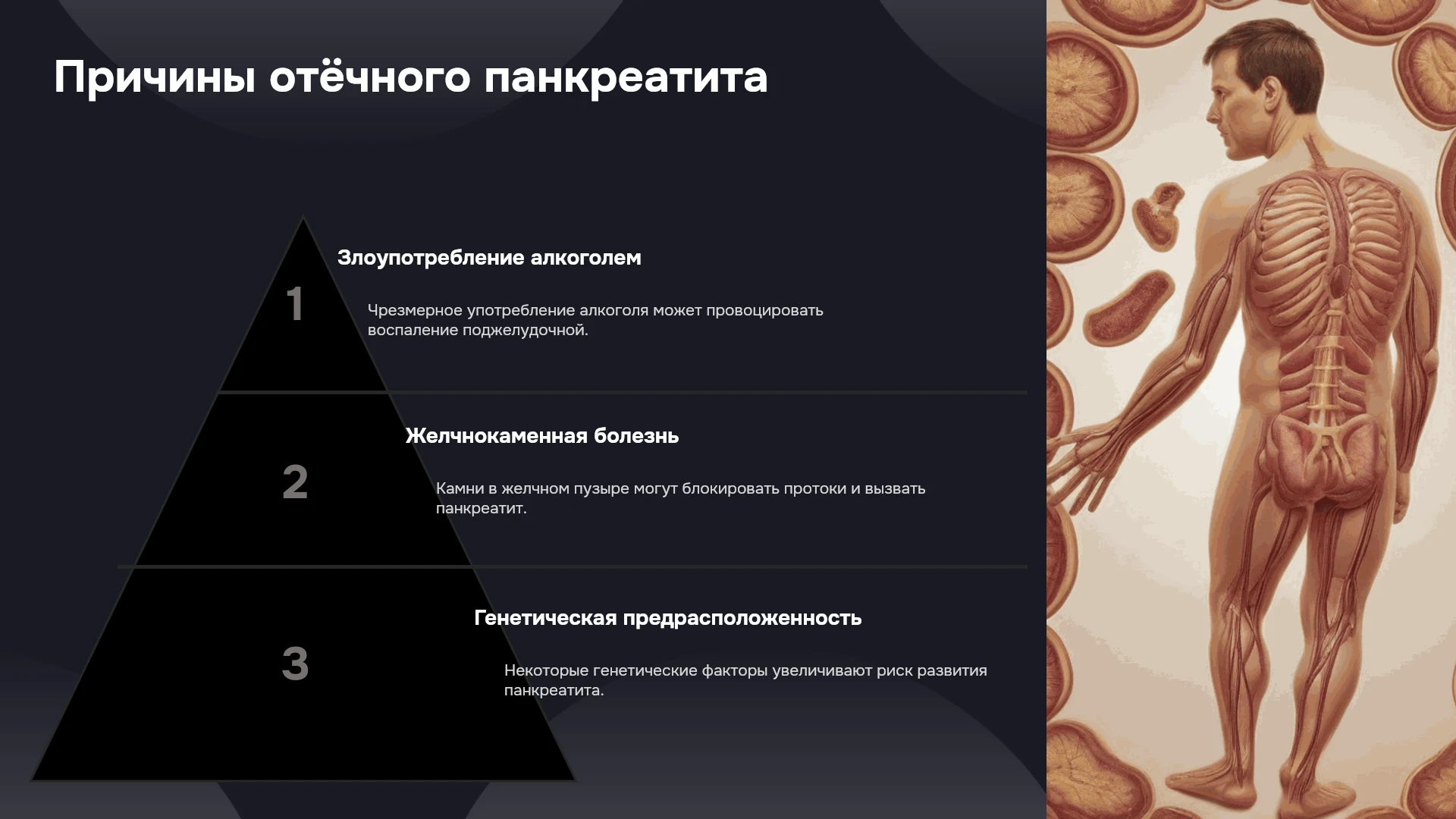 Причины отёчного панкреатита

1

Злоупотребление алкоголем

Чрезмерное употребление алкоголя может провоцировать воспаление поджелудочной.

2

Желчнокаменная болезнь

Камни в желчном пузыре могут блокировать протоки и вызвать панкреатит.

3

Генетическая предрасположенность

Некоторые генетические факторы увеличивают риск развития панкреатита.